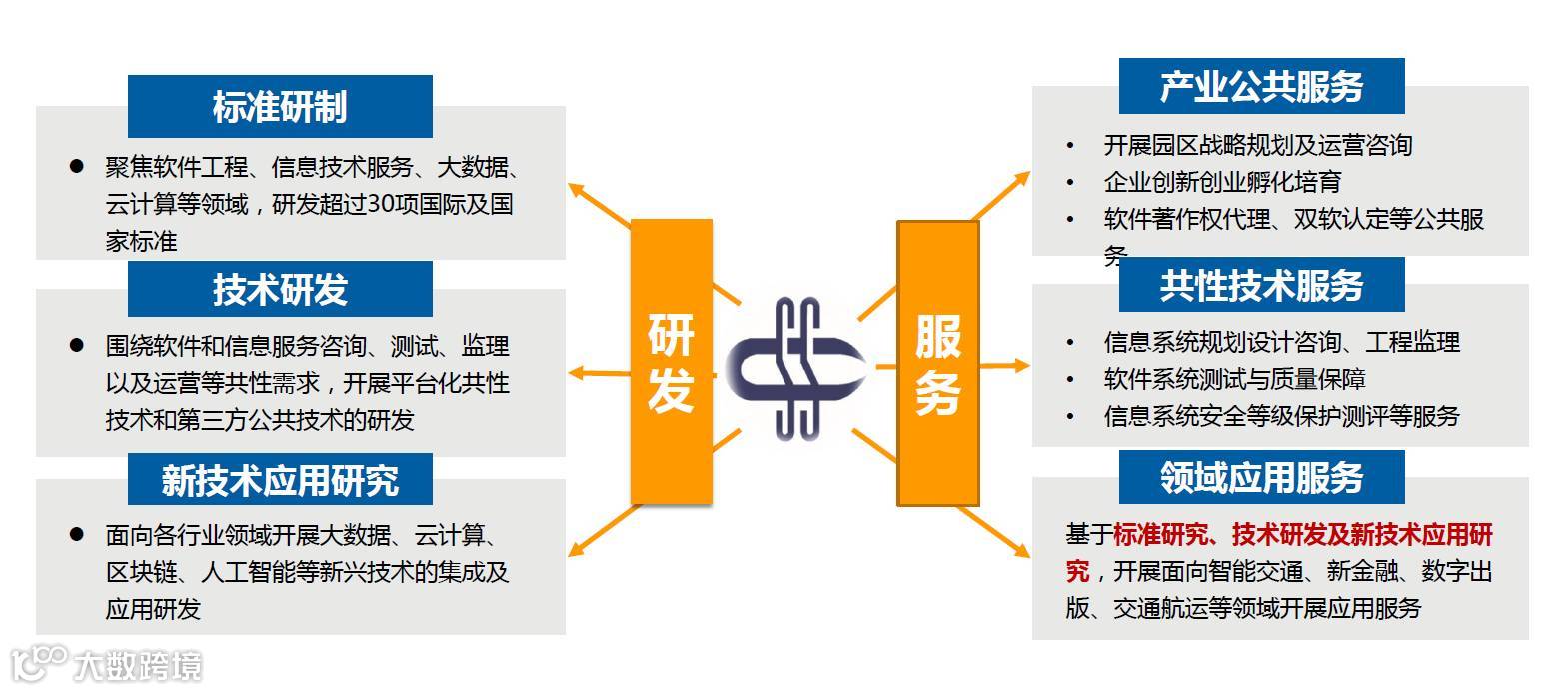 标准研制

● 聚焦软件工程、信息技术服务、大数据、云计算等领域，研发超过30项国际及国家标准

技术研发

● 围绕软件和信息服务咨询、测试、监理以及运营等共性需求，开展平台化共性技术和第三方公共技术的研发

新技术应用研究

● 面向各行业领域开展大数据、云计算、区块链、人工智能等新兴技术的集成及应用研发

研发

服务

产业公共服务

• 开展园区战略规划及运营咨询
• 企业创新创业孵化培育
• 软件著作权代理、双软认定等公共服务

共性技术服务

• 信息系统规划设计咨询、工程监理
• 软件系统测试与质量保障
• 信息系统安全等级保护测评等服务

领域应用服务

基于标准研究、技术研发及新技术应用研究，开展面向智能交通、新金融、数字出版、交通航运等领域开展应用服务

大数跨境